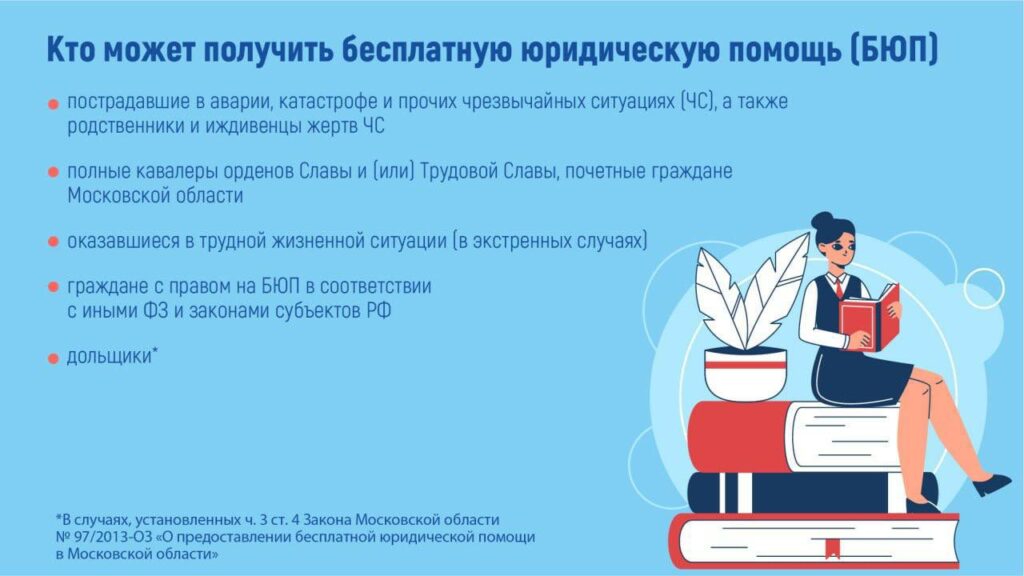 Кто может получить бесплатную юридическую помощь (БЮП)

пострадавшие в аварии, катастрофе и прочих чрезвычайных ситуациях (ЧС), а также родственники и иждивенцы жертв ЧС

полные кавалеры орденов Славы и (или) Трудовой Славы, почетные граждане Московской области

оказавшиеся в трудной жизненной ситуации (в экстренных случаях)

граждане с правом на БЮП в соответствии с иными ФЗ и законами субъектов РФ

дольщики*

*В случаях, установленных ч. 3 ст. 4 Закона Московской области № 97/2013-ОЗ «О предоставлении бесплатной юридической помощи в Московской области»